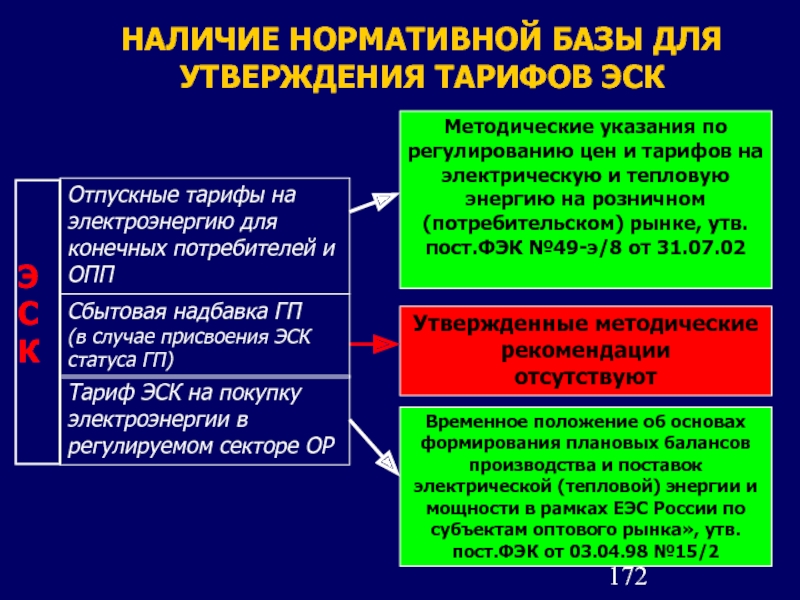 НАЛИЧИЕ НОРМАТИВНОЙ БАЗЫ ДЛЯ УТВЕРЖДЕНИЯ ТАРИФОВ ЭСК

Э
С
К

Отпускные тарифы на электроэнергию для конечных потребителей и ОПП

Сбытовая надбавка ГП (в случае присвоения ЭСК статуса ГП)

Тариф ЭСК на покупку электроэнергии в регулируемом секторе ОР

Методические указания по регулированию цен и тарифов на электрическую и тепловую энергию на розничном (потребительском) рынке, утв. пост.ФЭК №49-э/8 от 31.07.02

Утвержденные методические рекомендации отсутствуют

Временное положение об основах формирования плановых балансов производства и поставок электрической (тепловой) энергии и мощности в рамках ЕЭС России по субъектам оптового рынка», утв. пост.ФЭК от 03.04.98 №15/2

172